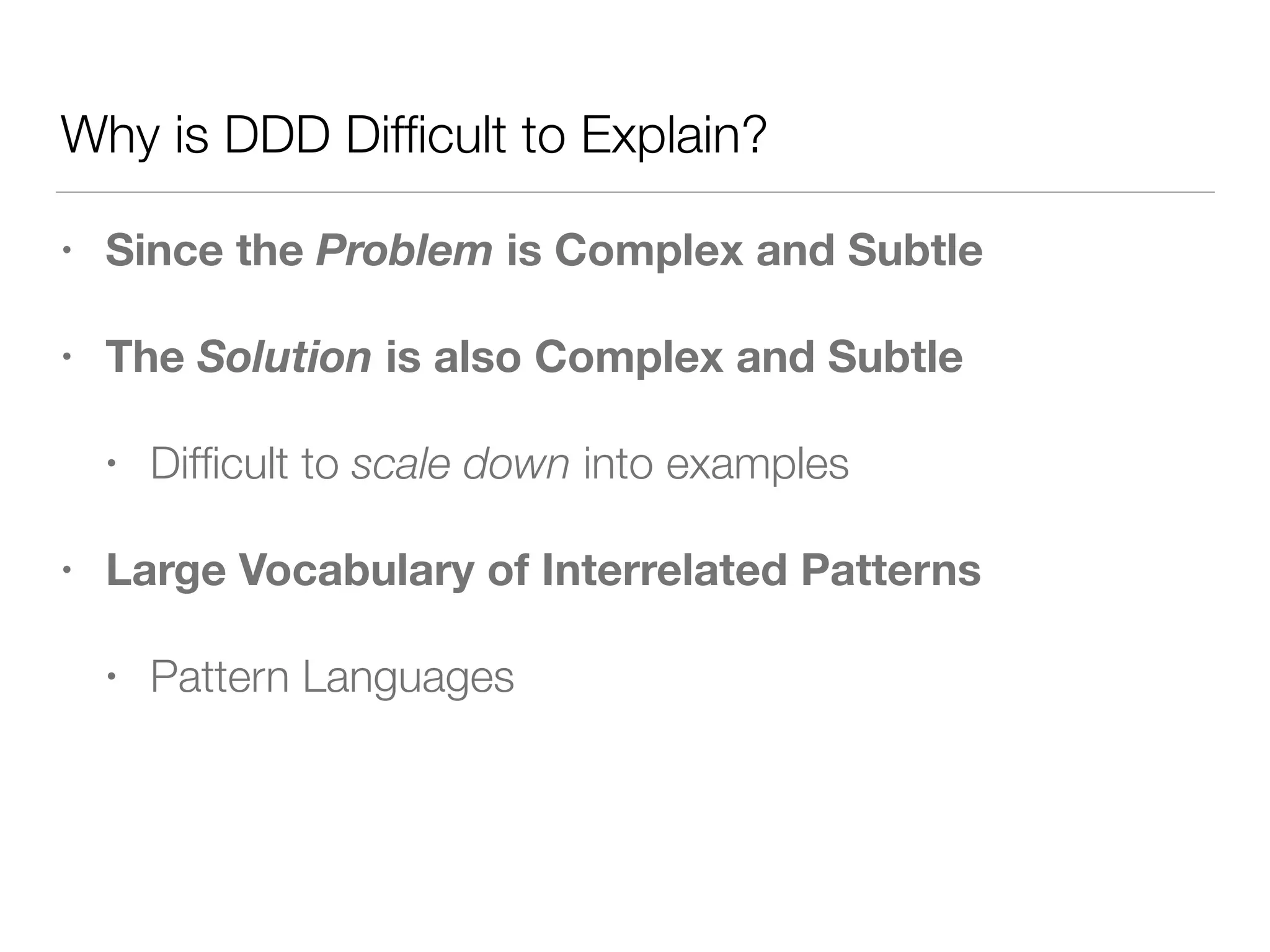 Why is DDD Difficult to Explain?

• Since the Problem is Complex and Subtle

• The Solution is also Complex and Subtle

• Difficult to scale down into examples

• Large Vocabulary of Interrelated Patterns

• Pattern Languages